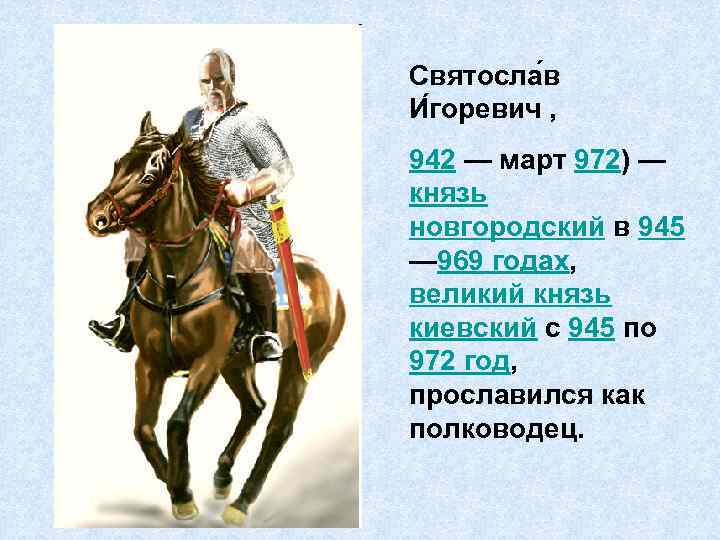 Святосла́в И́горевич ,

942 — март 972) — князь новгородский в 945 —969 годах, великий князь киевский с 945 по 972 год, прославился как полководец.